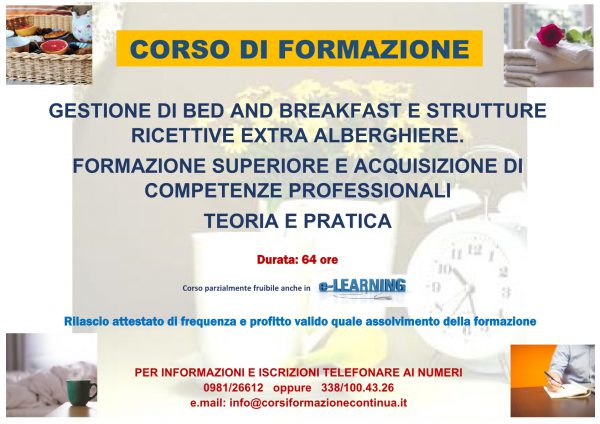 CORSO DI FORMAZIONE

GESTIONE DI BED AND BREAKFAST E STRUTTURE RICETTIVE EXTRA ALBERGHIERE.

FORMAZIONE SUPERIORE E ACQUISIZIONE DI COMPETENZE PROFESSIONALI

TEORIA E PRATICA

Durata: 64 ore

Corso parzialmente fruibile anche in e-LEARNING

Rilascio attestato di frequenza e profitto valido quale assolvimento della formazione

PER INFORMAZIONI E ISCRIZIONI TELEFONARE AI NUMERI
0981/26612 oppure 338/100.43.26
e.mail: info@corsiformazionecontinua.it